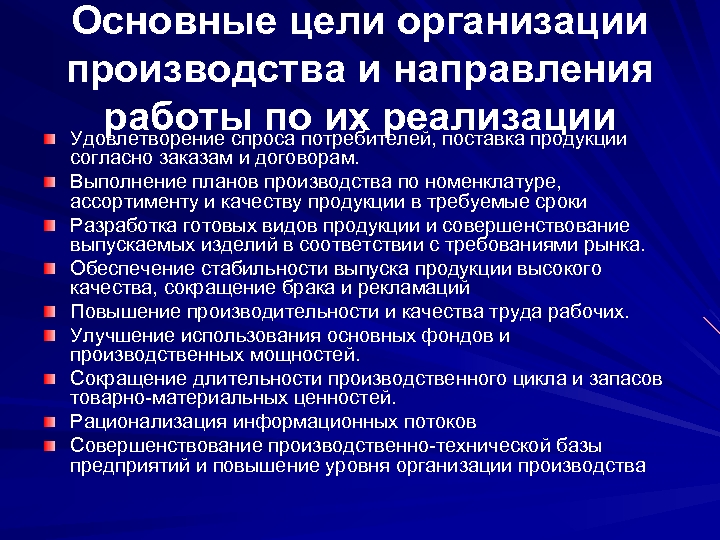 Основные цели организации производства и направления работы по их реализации

Удовлетворение спроса потребителей, поставка продукции согласно заказам и договорам.

Выполнение планов производства по номенклатуре, ассортименту и качеству продукции в требуемые сроки

Разработка готовых видов продукции и совершенствование выпускаемых изделий в соответствии с требованиями рынка.

Обеспечение стабильности выпуска продукции высокого качества, сокращение брака и рекламаций

Повышение производительности и качества труда рабочих.

Улучшение использования основных фондов и производственных мощностей.

Сокращение длительности производственного цикла и запасов товарно-материальных ценностей.

Рационализация информационных потоков

Совершенствование производственно-технической базы предприятий и повышение уровня организации производства